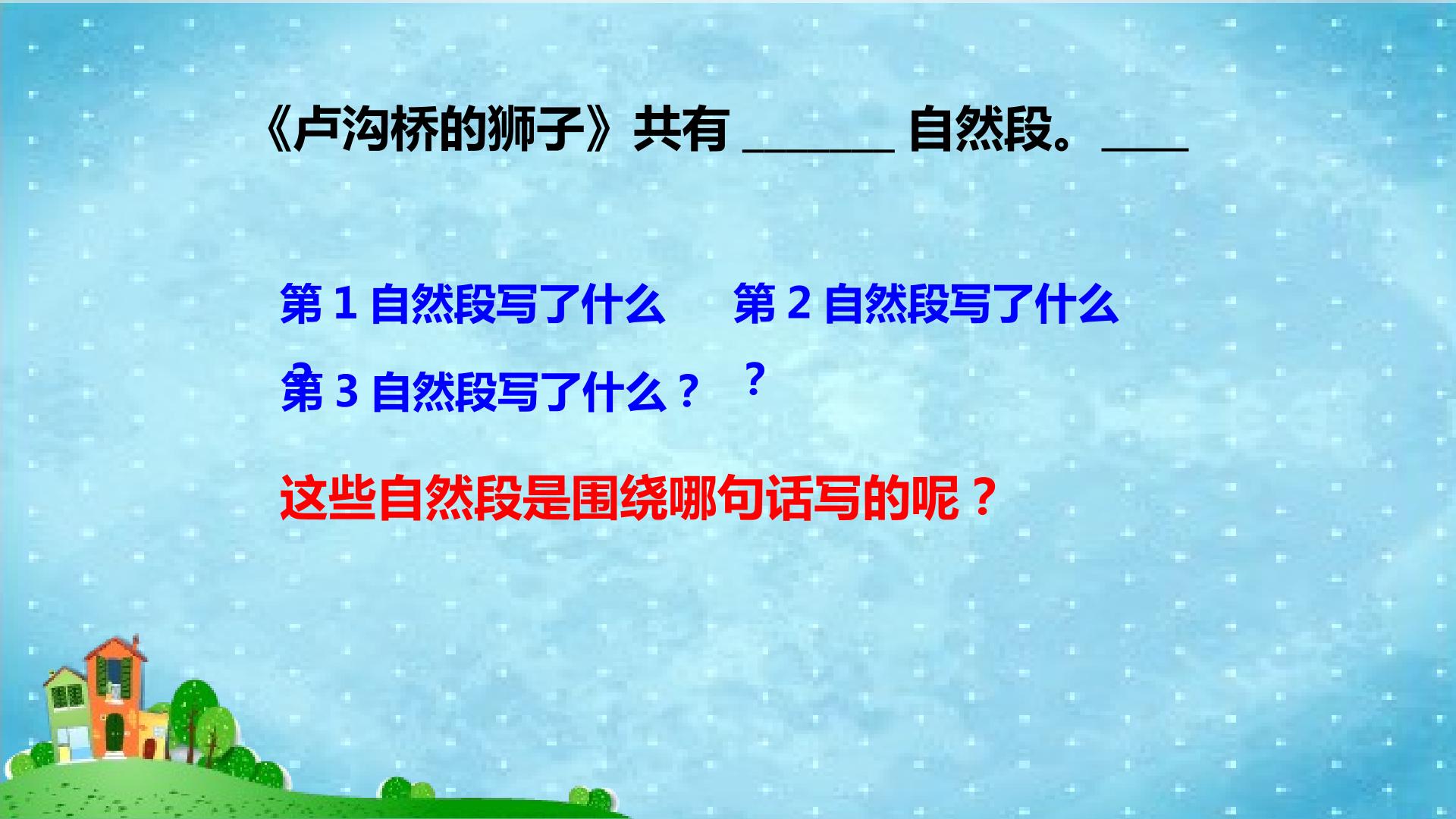 《卢沟桥的狮子》共有 ______ 自然段。____

第 1 自然段写了什么？ 第 2 自然段写了什么？

第 3 自然段写了什么？

这些自然段是围绕哪句话写的呢？